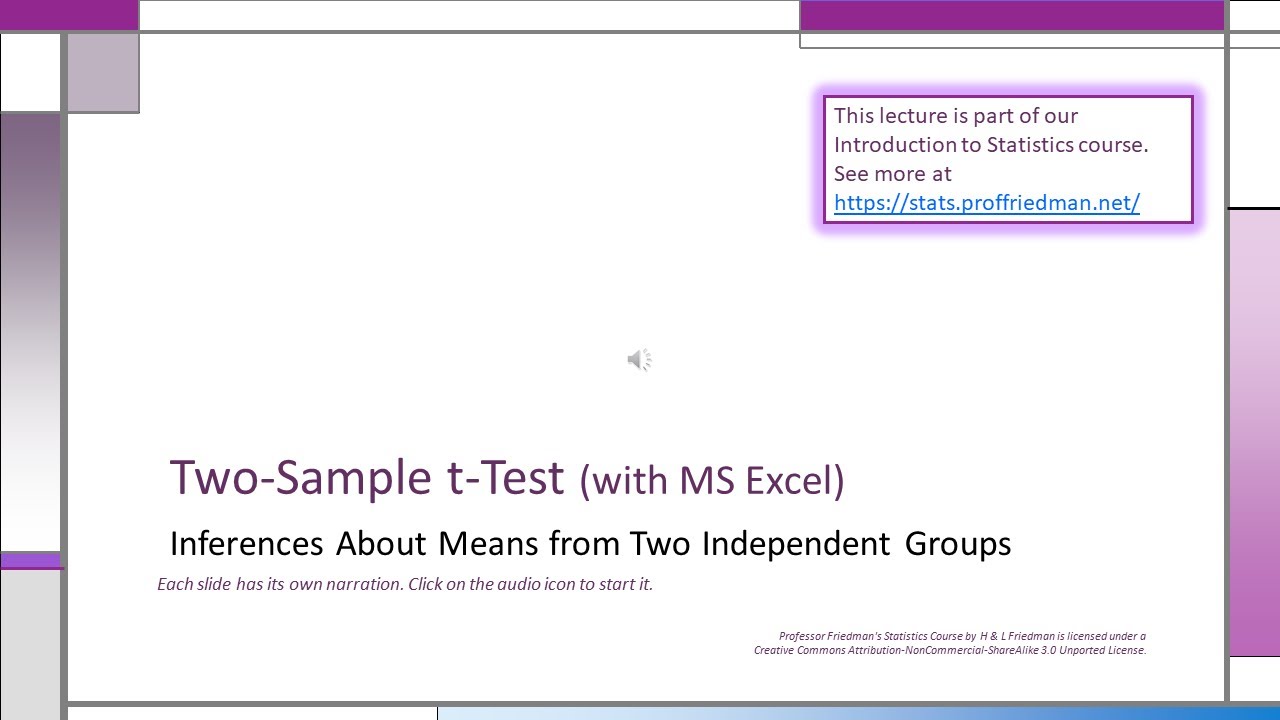 This lecture is part of our Introduction to Statistics course. See more at https://stats.proffriedman.net/

Two-Sample t-Test (with MS Excel)

Inferences About Means from Two Independent Groups

Each slide has its own narration. Click on the audio icon to start it.

Professor Friedman's Statistics Course by H & L Friedman is licensed under a Creative Commons Attribution-NonCommercial-ShareAlike 3.0 Unported License.